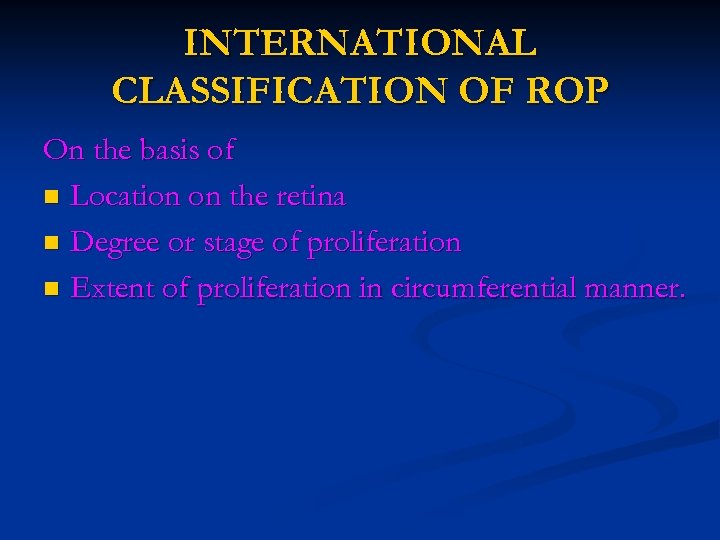 INTERNATIONAL CLASSIFICATION OF ROP

On the basis of

- Location on the retina
- Degree or stage of proliferation
- Extent of proliferation in circumferential manner.